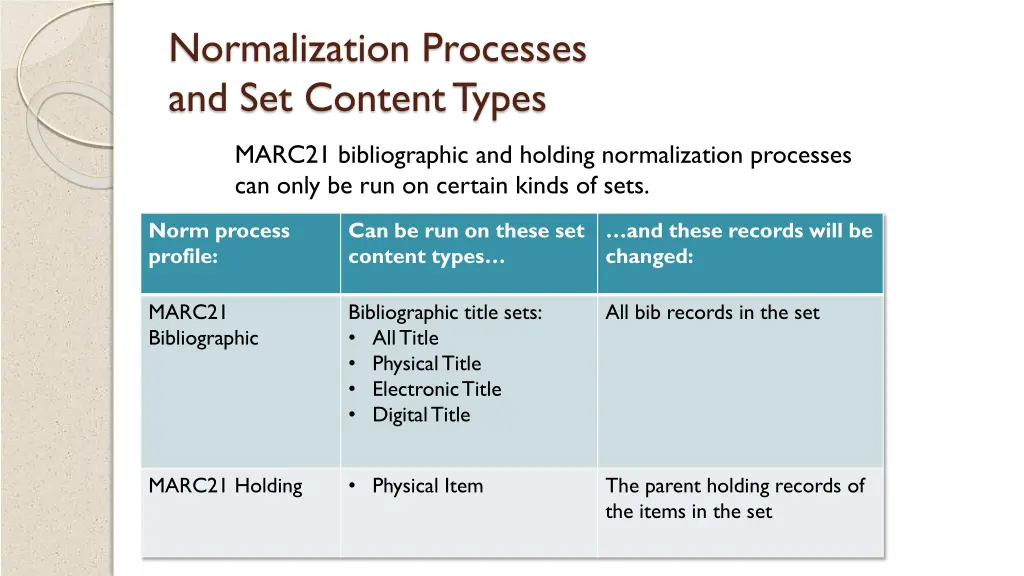 Normalization Processes and Set Content Types

MARC21 bibliographic and holding normalization processes can only be run on certain kinds of sets.

| Norm process profile: | Can be run on these set content types… | …and these records will be changed: |
|---|---|---|
| MARC21 Bibliographic | Bibliographic title sets: • All Title • Physical Title • Electronic Title • Digital Title | All bib records in the set |
| MARC21 Holding | • Physical Item | The parent holding records of the items in the set |